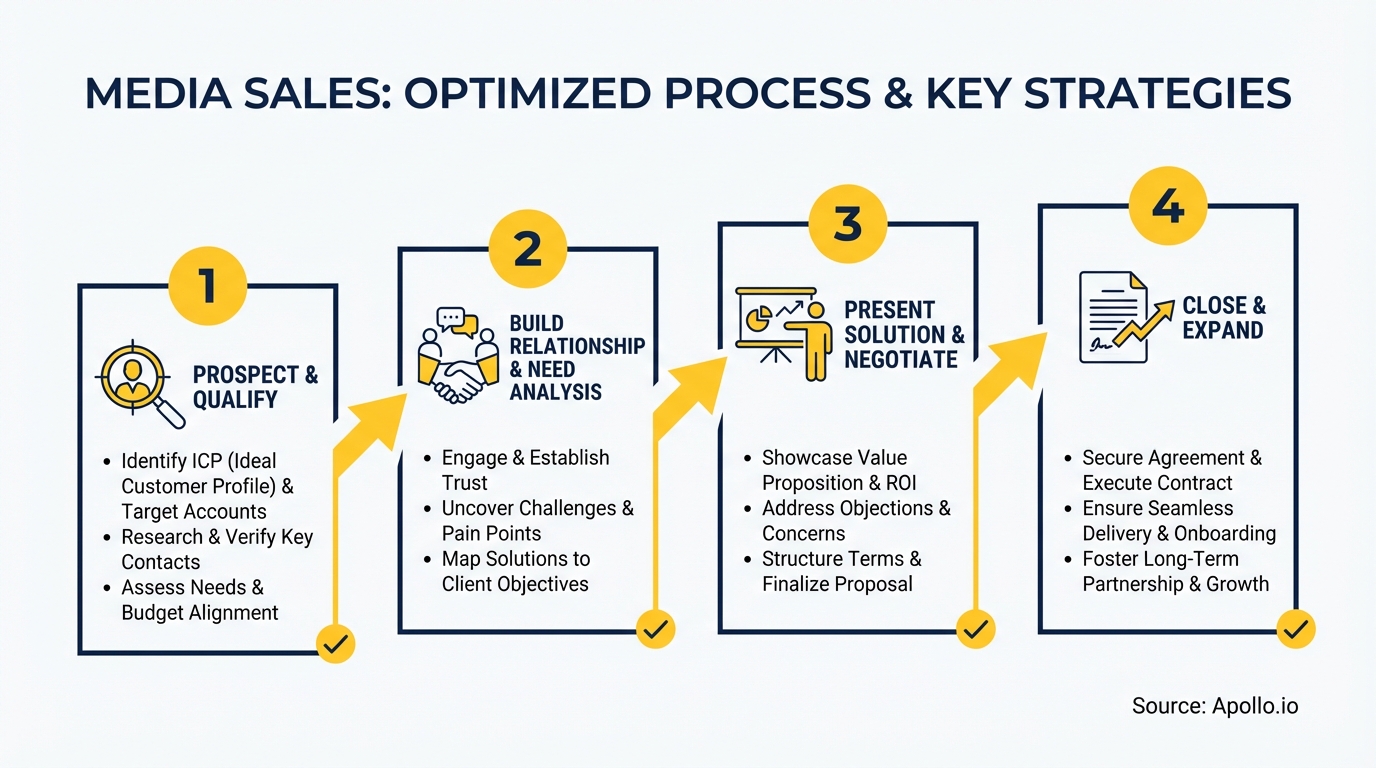 MEDIA SALES: OPTIMIZED PROCESS & KEY STRATEGIES

1

PROSPECT & QUALIFY

- Identify ICP (Ideal Customer Profile) & Target Accounts
- Research & Verify Key Contacts
- Assess Needs & Budget Alignment

2

BUILD RELATIONSHIP & NEED ANALYSIS

- Engage & Establish Trust
- Uncover Challenges & Pain Points
- Map Solutions to Client Objectives

3

PRESENT SOLUTION & NEGOTIATE

- Showcase Value Proposition & ROI
- Address Objections & Concerns
- Structure Terms & Finalize Proposal

4

CLOSE & EXPAND

- Secure Agreement & Execute Contract
- Ensure Seamless Delivery & Onboarding
- Foster Long-Term Partnership & Growth

Source: Apollo.io